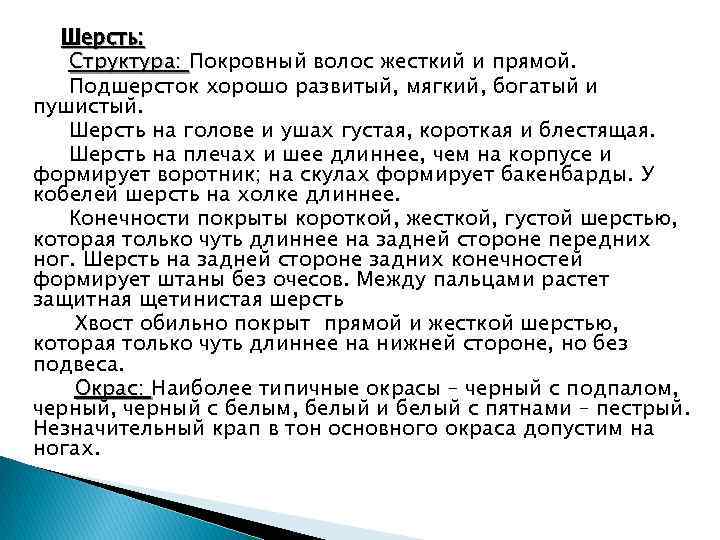 Шерсть:

Структура: Покровный волос жесткий и прямой.

Подшерсток хорошо развитый, мягкий, богатый и пушистый.

Шерсть на голове и ушах густая, короткая и блестящая.

Шерсть на плечах и шее длиннее, чем на корпусе и формирует воротник; на скулах формирует бакенбарды. У кобелей шерсть на холке длиннее.

Конечности покрыты короткой, жесткой, густой шерстью, которая только чуть длиннее на задней стороне передних ног. Шерсть на задней стороне задних конечностей формирует штаны без очесов. Между пальцами растет защитная щетинистая шерсть

Хвост обильно покрыт прямой и жесткой шерстью, которая только чуть длиннее на нижней стороне, но без подвеса.

Окрас: Наиболее типичные окрасы – черный с подпалом, черный, черный с белым, белый и белый с пятнами – пестрый. Незначительный крап в тон основного окраса допустим на ногах.